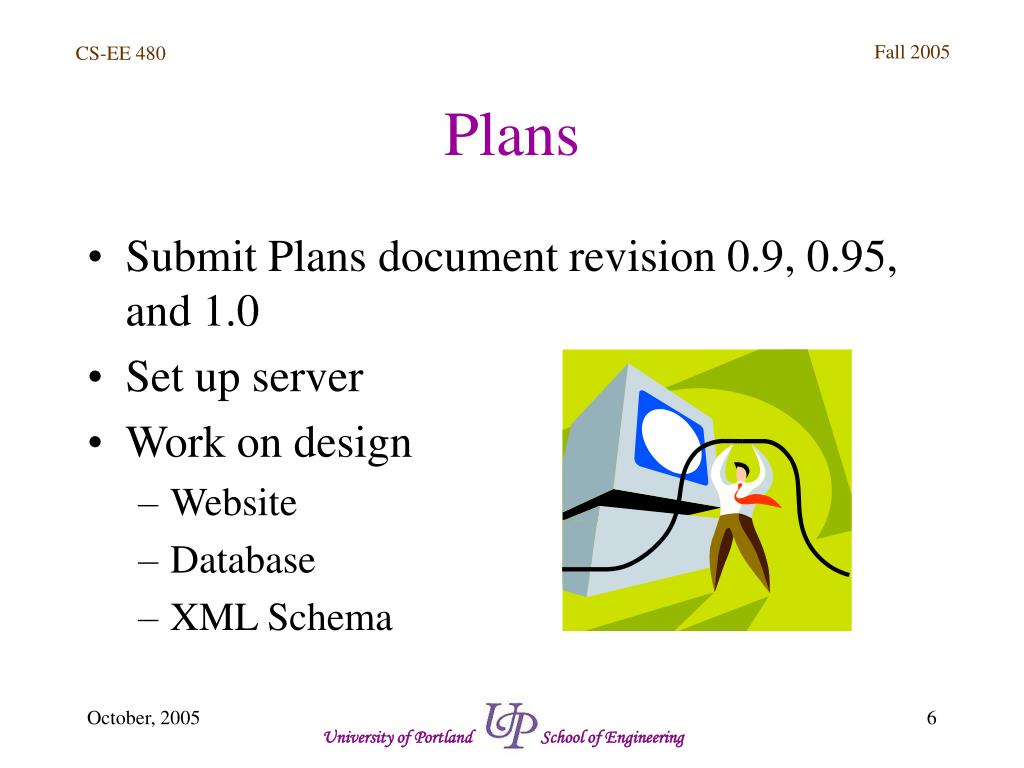 CS-EE 480

Fall 2005

Plans

• Submit Plans document revision 0.9, 0.95, and 1.0
• Set up server
• Work on design
– Website
– Database
– XML Schema

October, 2005

University of Portland UP School of Engineering

6